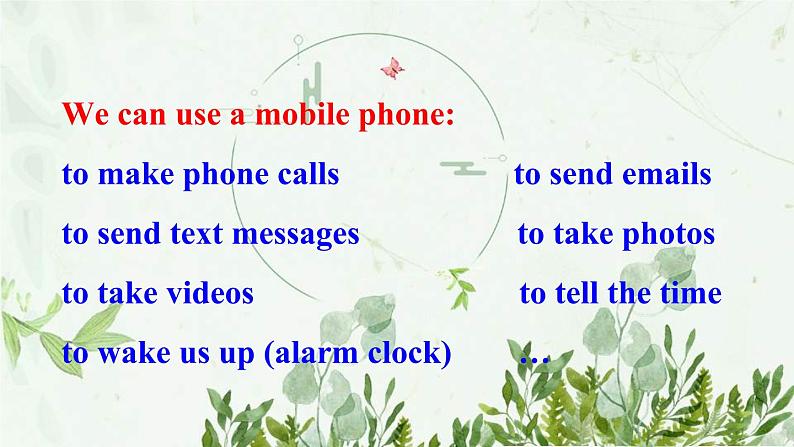 We can use a mobile phone:

to make phone calls

to send text messages

to take videos

to wake us up (alarm clock)

to send emails

to take photos

to tell the time

…